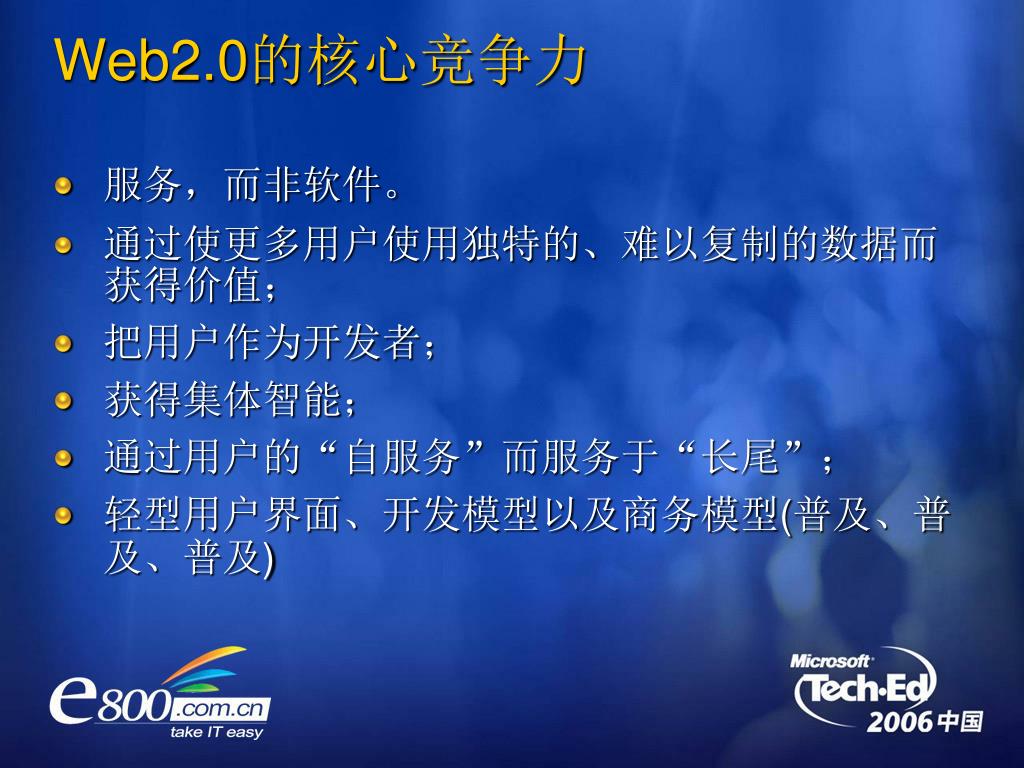 Web2.0的核心竞争力

服务，而非软件。

通过使更多用户使用独特的、难以复制的数据而获得价值；

把用户作为开发者；

获得集体智能；

通过用户的“自服务”而服务于“长尾”；

轻型用户界面、开发模型以及商务模型(普及、普及、普及)

e800.com.cn
take IT easy

Microsoft Tech·Ed
2006 中国